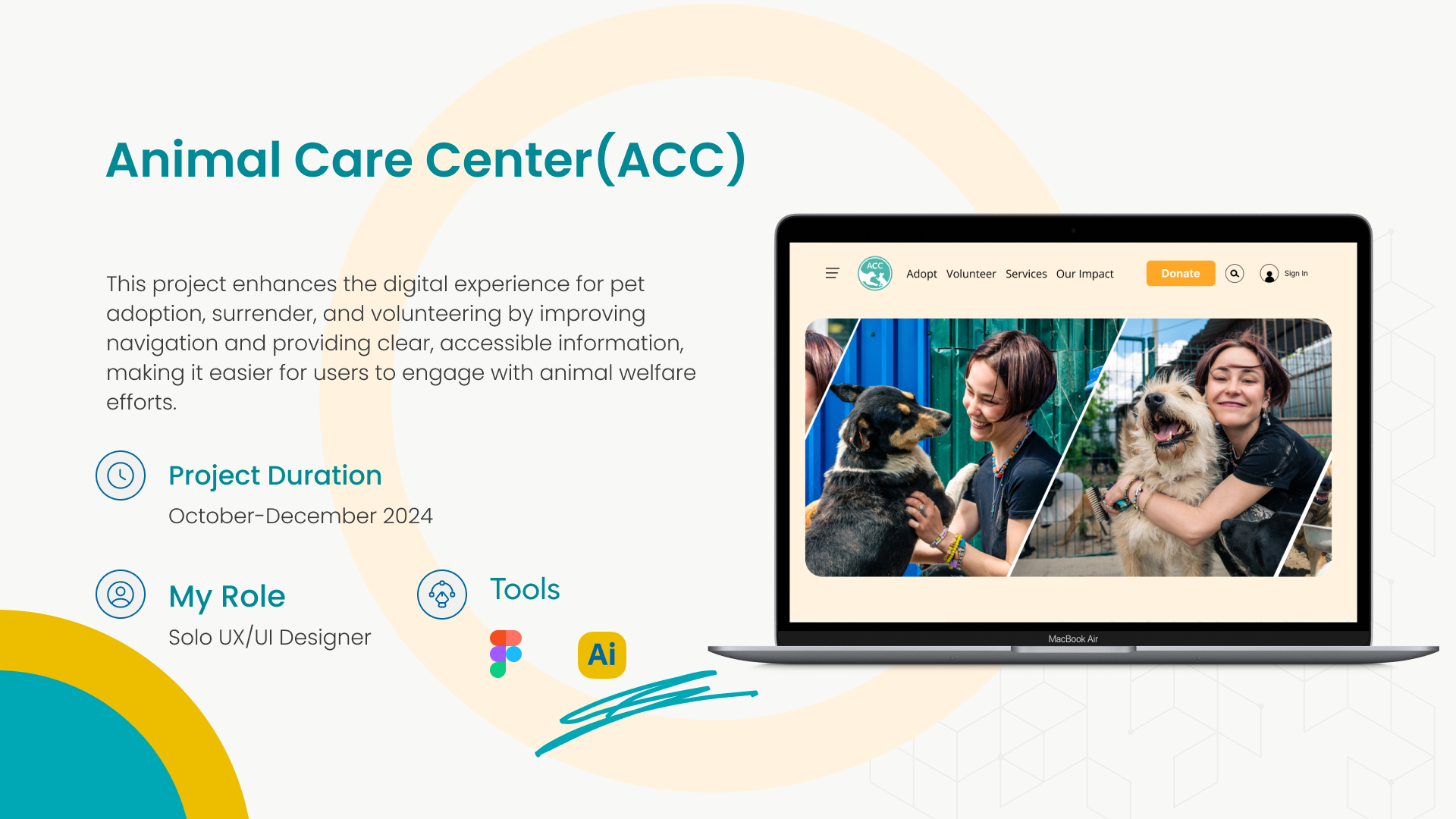 Animal Care Center(ACC)

This project enhances the digital experience for pet adoption, surrender, and volunteering by improving navigation and providing clear, accessible information, making it easier for users to engage with animal welfare efforts.

Project Duration
October-December 2024

My Role
Solo UX/UI Designer

Tools

Ai

ACC Adopt Volunteer Services Our Impact Donate Sign In

MacBook Air